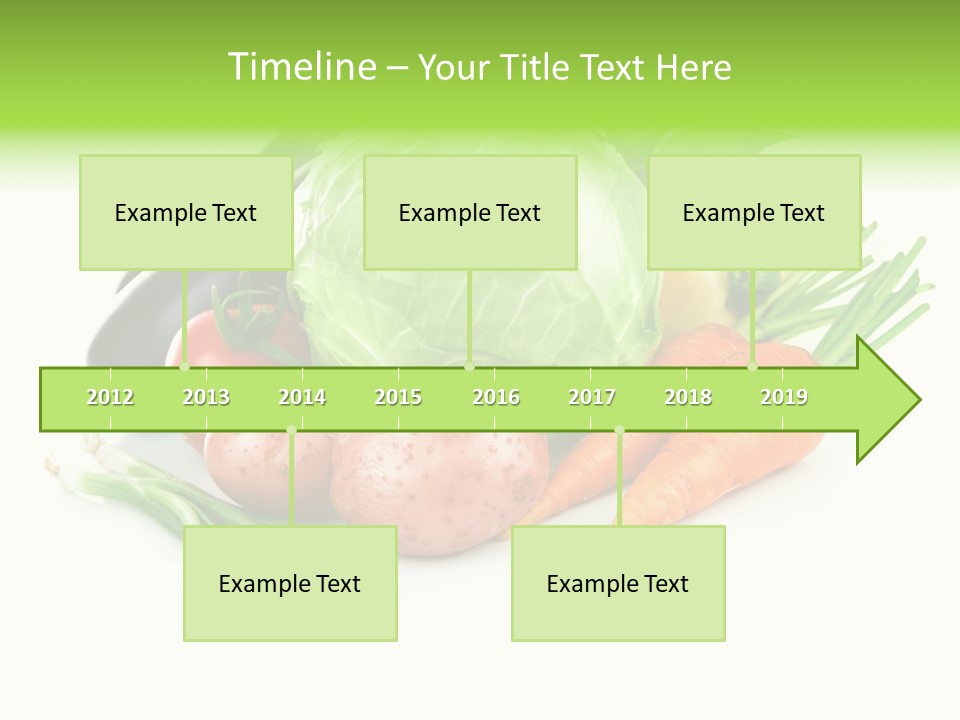 Timeline – Your Title Text Here

Example Text

Example Text

Example Text

2012 2013 2014 2015 2016 2017 2018 2019

Example Text

Example Text